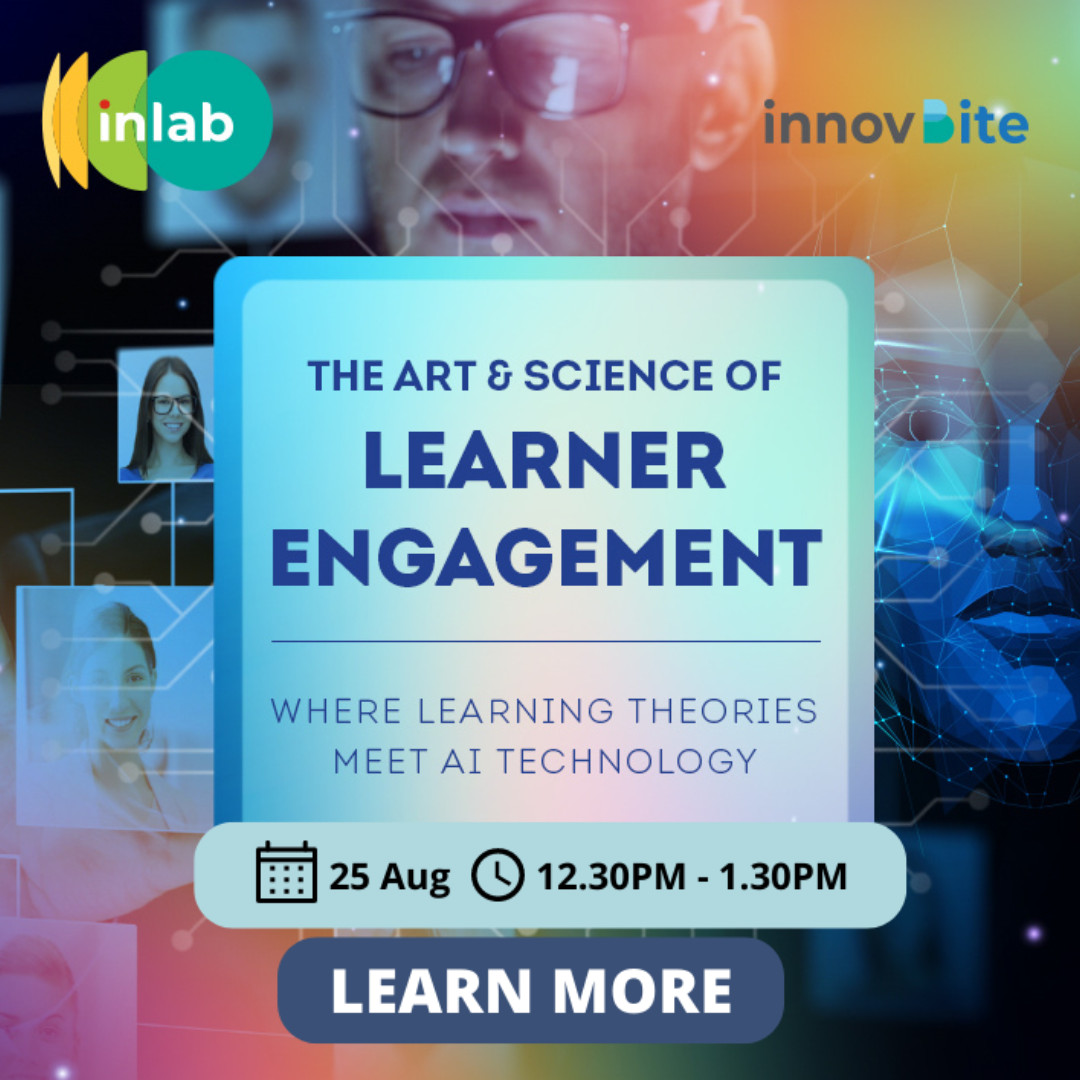 inlab

innovBite

THE ART & SCIENCE OF
LEARNER ENGAGEMENT

WHERE LEARNING THEORIES MEET AI TECHNOLOGY

25 Aug 12.30PM - 1.30PM

LEARN MORE